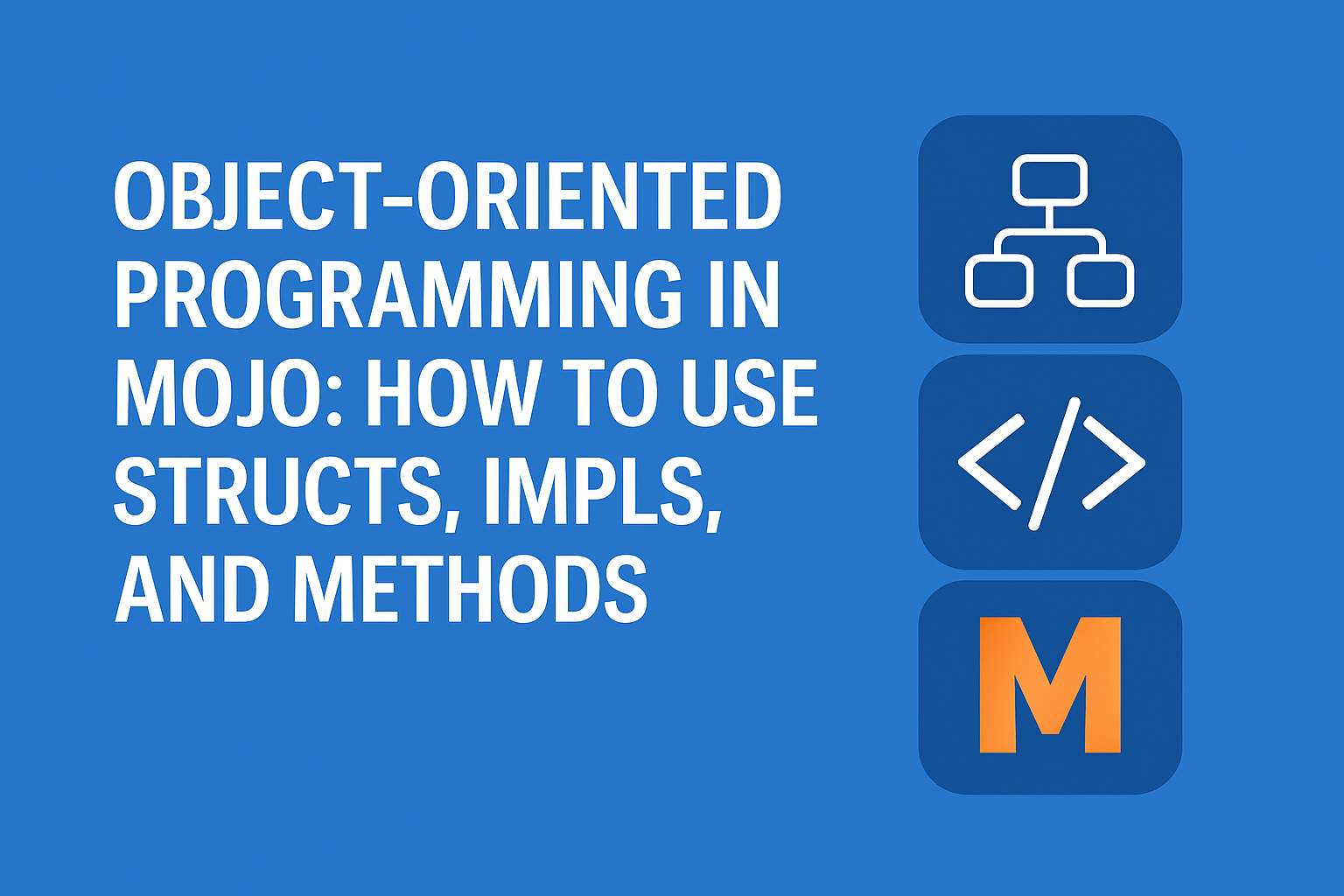 OBJECT-ORIENTED PROGRAMMING IN MOJO: HOW TO USE STRUCTS, IMPLS, AND METHODS

</>

M